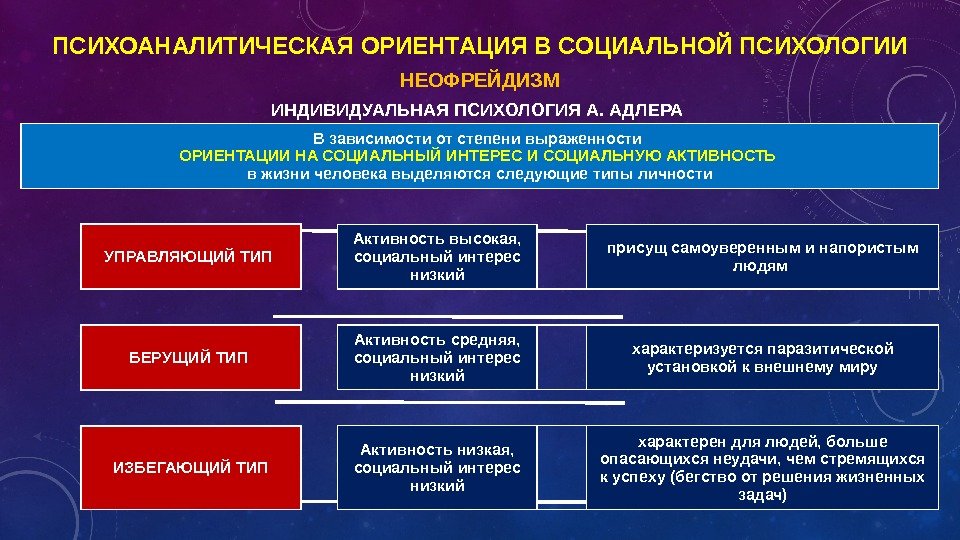 ПСИХОАНАЛИТИЧЕСКАЯ ОРИЕНТАЦИЯ В СОЦИАЛЬНОЙ ПСИХОЛОГИИ

НЕОФРЕЙДИЗМ

ИНДИВИДУАЛЬНАЯ ПСИХОЛОГИЯ А. АДЛЕРА

В зависимости от степени выраженности
ОРИЕНТАЦИИ НА СОЦИАЛЬНЫЙ ИНТЕРЕС И СОЦИАЛЬНУЮ АКТИВНОСТЬ
в жизни человека выделяются следующие типы личности

УПРАВЛЯЮЩИЙ ТИП

Активность высокая, социальный интерес низкий

присущ самоуверенным и напористым людям

БЕРУЩИЙ ТИП

Активность средняя, социальный интерес низкий

характеризуется паразитической установкой к внешнему миру

ИЗБЕГАЮЩИЙ ТИП

Активность низкая, социальный интерес низкий

характерен для людей, больше опасающихся неудачи, чем стремящихся к успеху (бегство от решения жизненных задач)